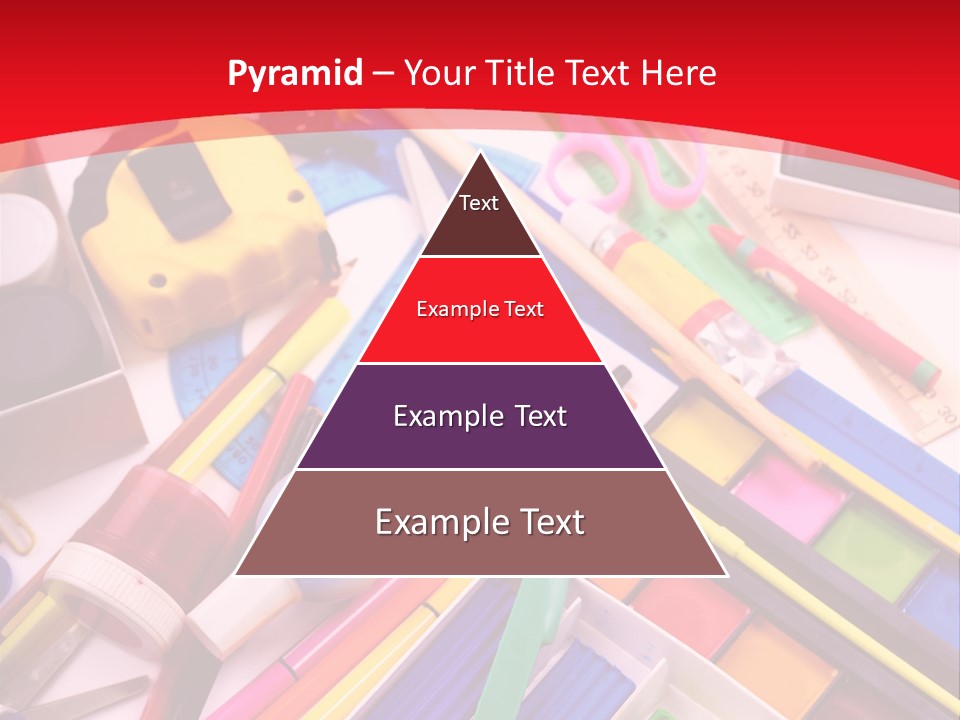 Pyramid – Your Title Text Here

Text

Example Text

Example Text

Example Text